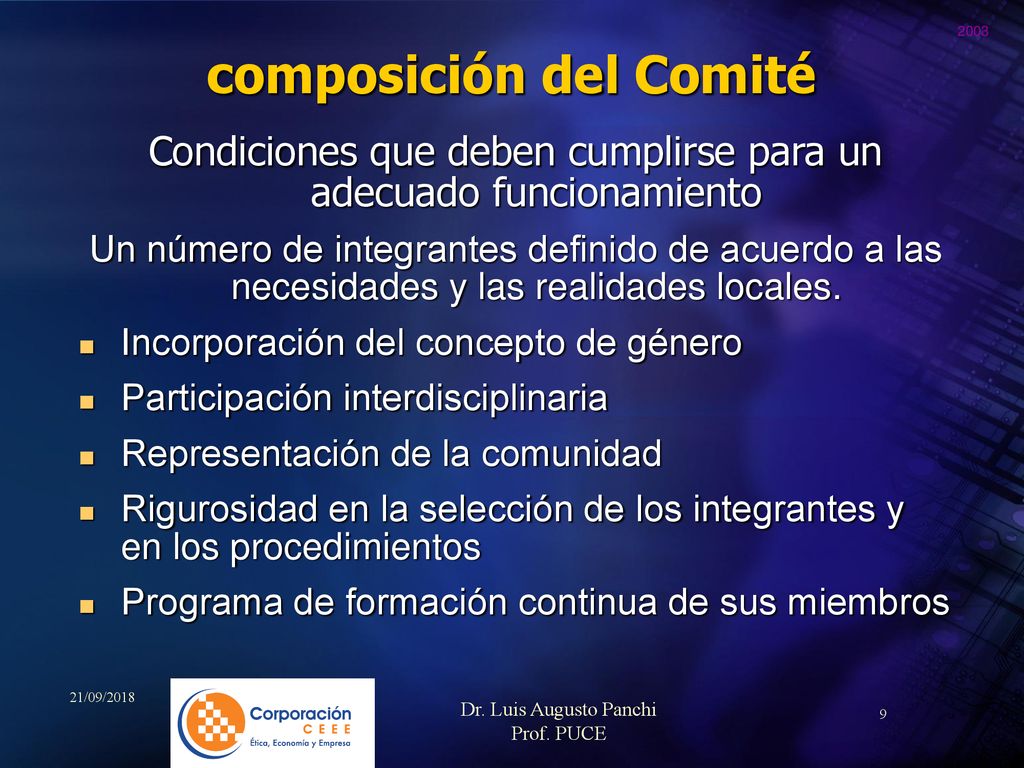 2003

composición del Comité

Condiciones que deben cumplirse para un adecuado funcionamiento

Un número de integrantes definido de acuerdo a las necesidades y las realidades locales.

- Incorporación del concepto de género
- Participación interdisciplinaria
- Representación de la comunidad
- Rigurosidad en la selección de los integrantes y en los procedimientos
- Programa de formación continua de sus miembros

21/09/2018

Corporación CEEE
Ética, Economía y Empresa

Dr. Luis Augusto Panchi
Prof. PUCE

9